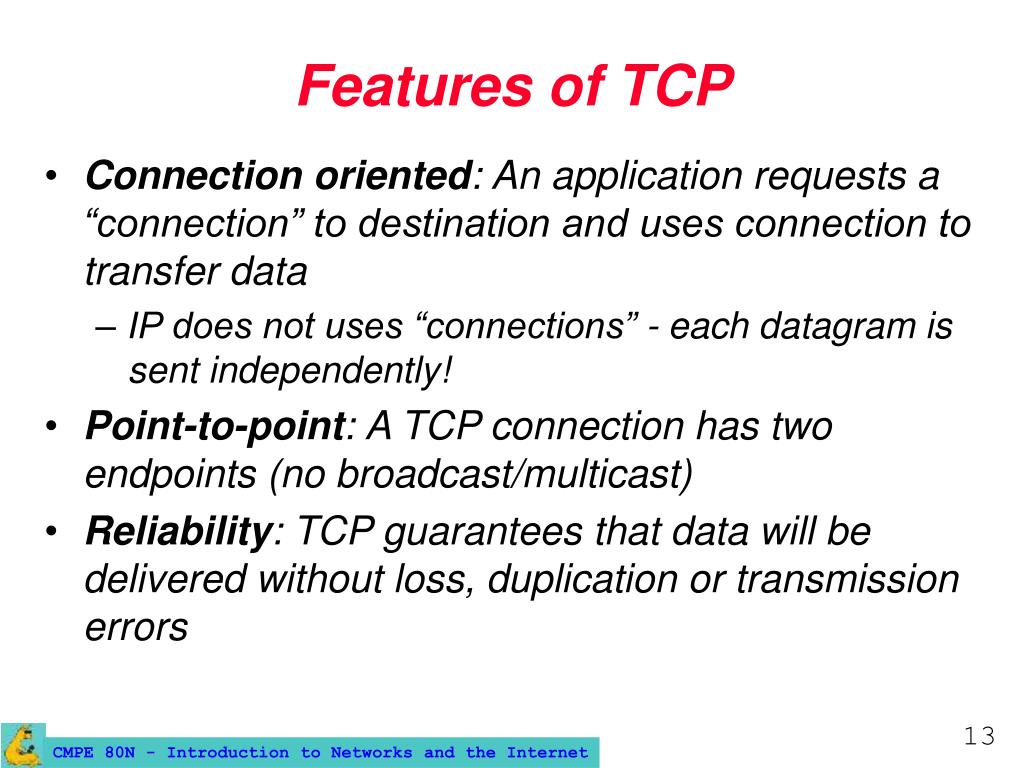 Features of TCP

• Connection oriented: An application requests a “connection” to destination and uses connection to transfer data

– IP does not uses “connections” - each datagram is sent independently!

• Point-to-point: A TCP connection has two endpoints (no broadcast/multicast)

• Reliability: TCP guarantees that data will be delivered without loss, duplication or transmission errors

CMPE 80N - Introduction to Networks and the Internet

13